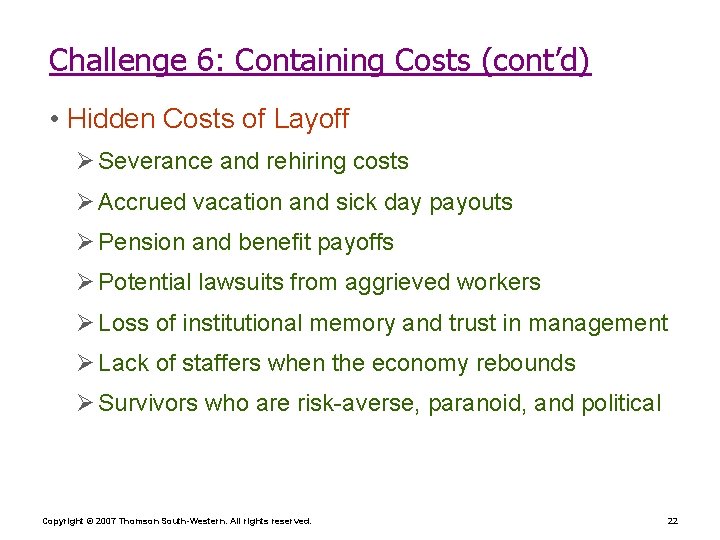 Challenge 6: Containing Costs (cont'd)

• Hidden Costs of Layoff

➢ Severance and rehiring costs

➢ Accrued vacation and sick day payouts

➢ Pension and benefit payoffs

➢ Potential lawsuits from aggrieved workers

➢ Loss of institutional memory and trust in management

➢ Lack of staffers when the economy rebounds

➢ Survivors who are risk-averse, paranoid, and political

Copyright © 2007 Thomson South-Western. All rights reserved.

22